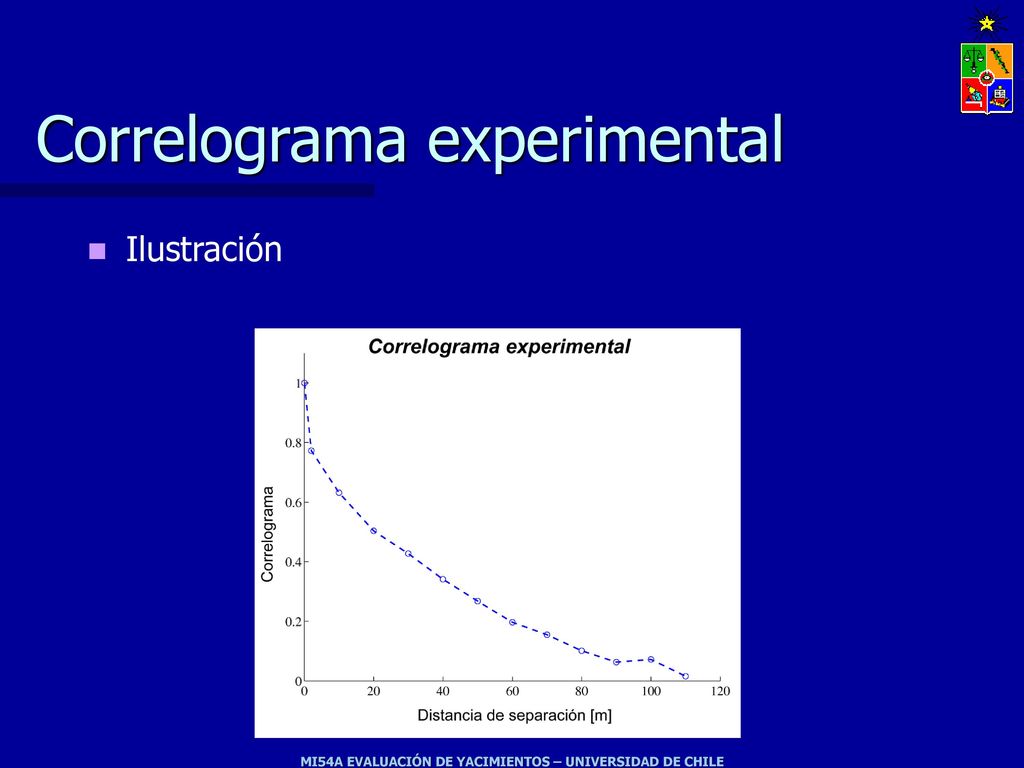 Correlograma experimental

Ilustración

Correlograma experimental

Correlograma

1
0.8
0.6
0.4
0.2
0

0 20 40 60 80 100 120

Distancia de separación [m]

MI54A EVALUACIÓN DE YACIMIENTOS – UNIVERSIDAD DE CHILE